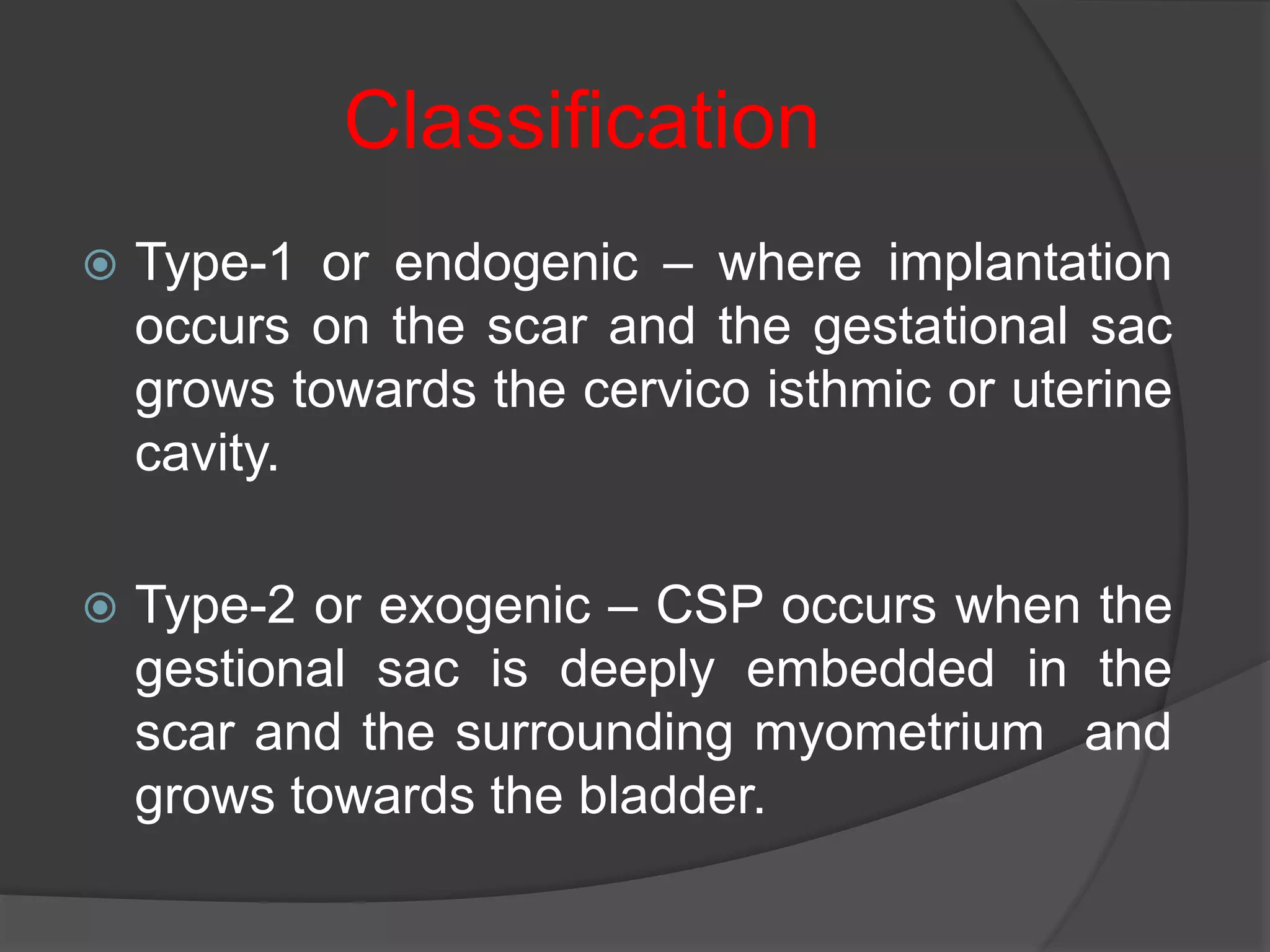 Classification

Type-1 or endogenic – where implantation occurs on the scar and the gestational sac grows towards the cervico isthmic or uterine cavity.

Type-2 or exogenic – CSP occurs when the gestional sac is deeply embedded in the scar and the surrounding myometrium and grows towards the bladder.